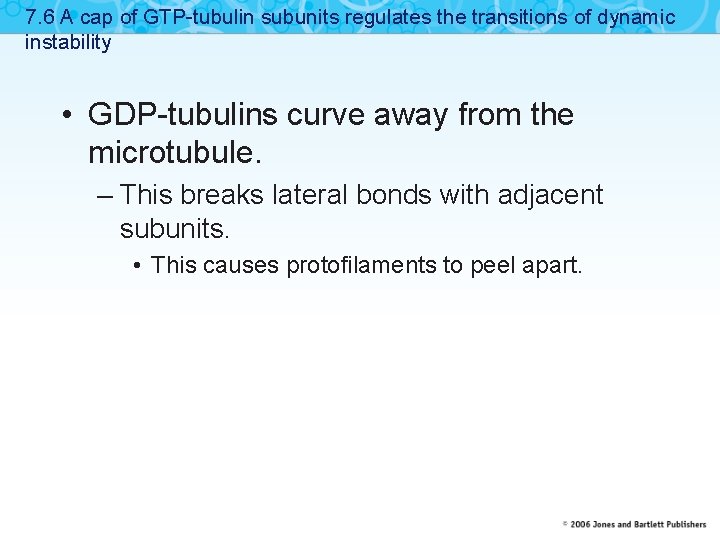 7.6 A cap of GTP-tubulin subunits regulates the transitions of dynamic instability

• GDP-tubulins curve away from the microtubule.

– This breaks lateral bonds with adjacent subunits.

• This causes protofilaments to peel apart.

© 2006 Jones and Bartlett Publishers